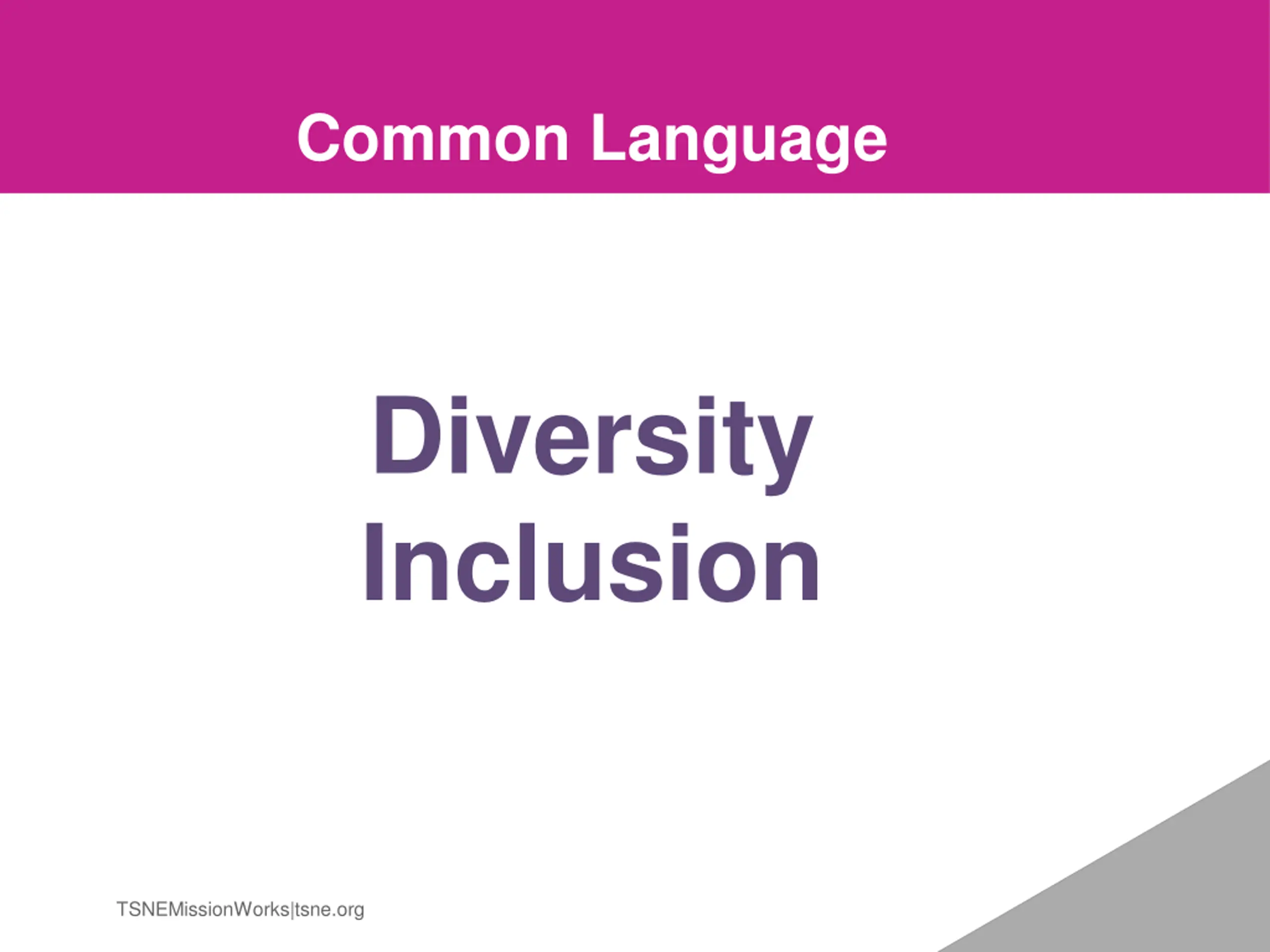 Common Language

Diversity
Inclusion

TSNEMissionWorks|tsne.org